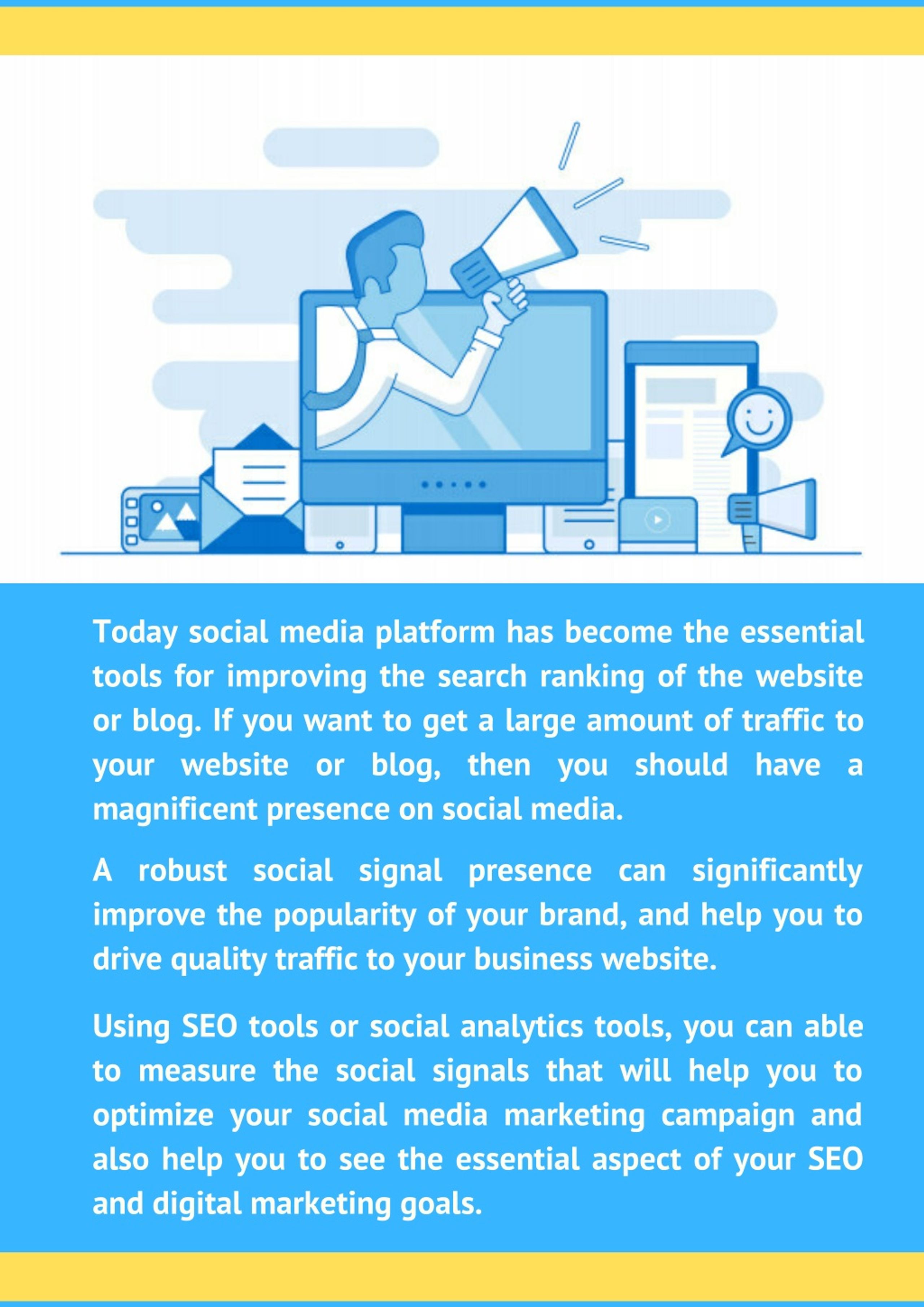 Today social media platform has become the essential tools for improving the search ranking of the website or blog. If you want to get a large amount of traffic to your website or blog, then you should have a magnificent presence on social media.

A robust social signal presence can significantly improve the popularity of your brand, and help you to drive quality traffic to your business website.

Using SEO tools or social analytics tools, you can able to measure the social signals that will help you to optimize your social media marketing campaign and also help you to see the essential aspect of your SEO and digital marketing goals.